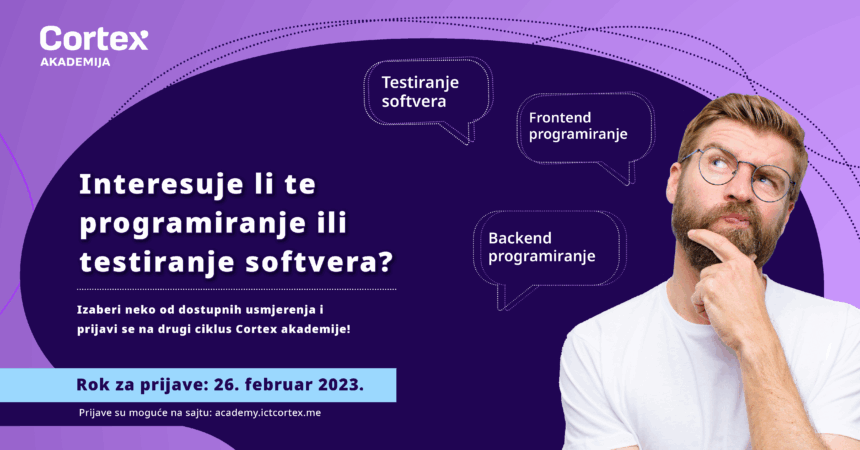 Cortex
AKADEMIJA

Testiranje softvera

Frontend programiranje

Backend programiranje

Interesuje li te programiranje ili testiranje softvera?

Izaberi neko od dostupnih usmjerenja i prijavi se na drugi ciklus Cortex akademije!

Rok za prijave: 26. februar 2023.

Prijave su moguće na sajtu: academy.ictcortex.me